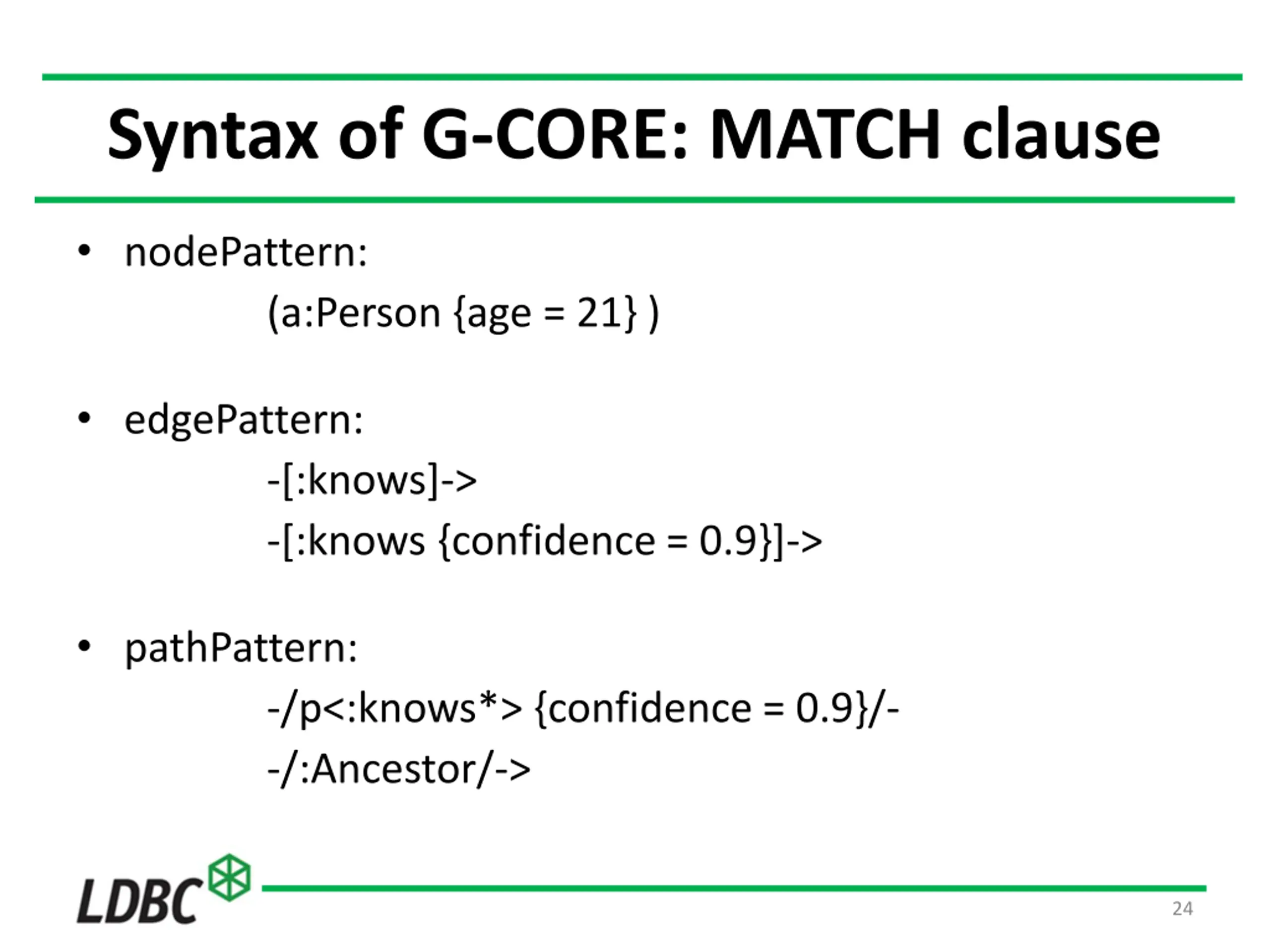 Syntax of G-CORE: MATCH clause

• nodePattern:
(a:Person {age = 21} )

• edgePattern:
-[:knows]->
-[:knows {confidence = 0.9}]->

• pathPattern:
-/p<:knows*> {confidence = 0.9}/-
-/:Ancestor/->

LDBC

24